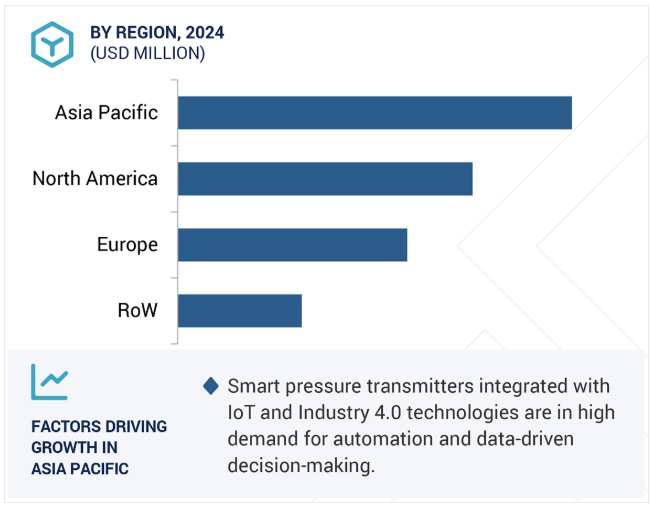 BY REGION, 2024
(USD MILLION)

Asia Pacific
North America
Europe
RoW

FACTORS DRIVING GROWTH IN ASIA PACIFIC

Smart pressure transmitters integrated with IoT and Industry 4.0 technologies are in high demand for automation and data-driven decision-making.